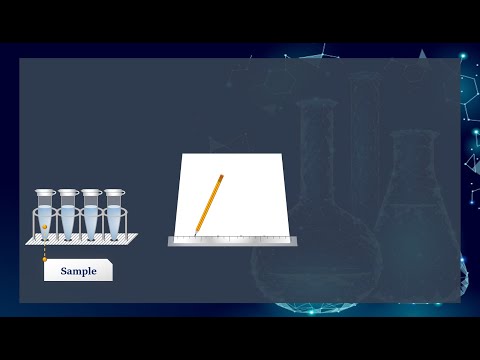 Sample